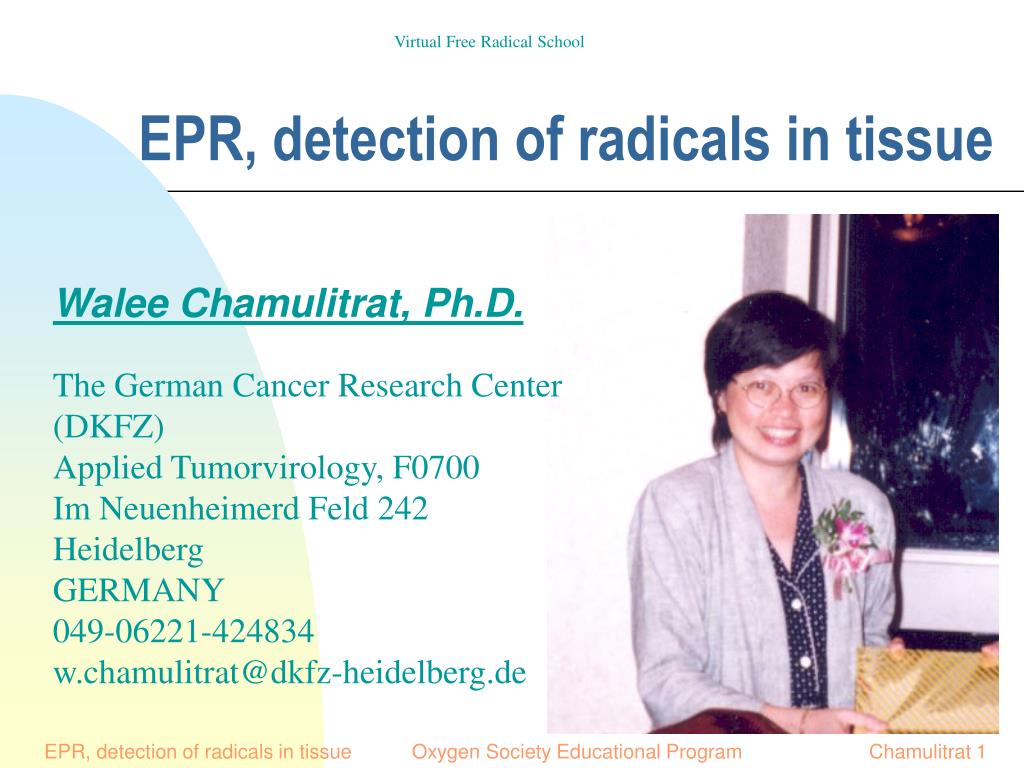 Virtual Free Radical School

EPR, detection of radicals in tissue

Walee Chamulitrat, Ph.D.

The German Cancer Research Center (DKFZ)
Applied Tumorvirology, F0700
Im Neuenheimerd Feld 242
Heidelberg
GERMANY
049-06221-424834
w.chamulitrat@dkfz-heidelberg.de

EPR, detection of radicals in tissue Oxygen Society Educational Program Chamulitrat 1